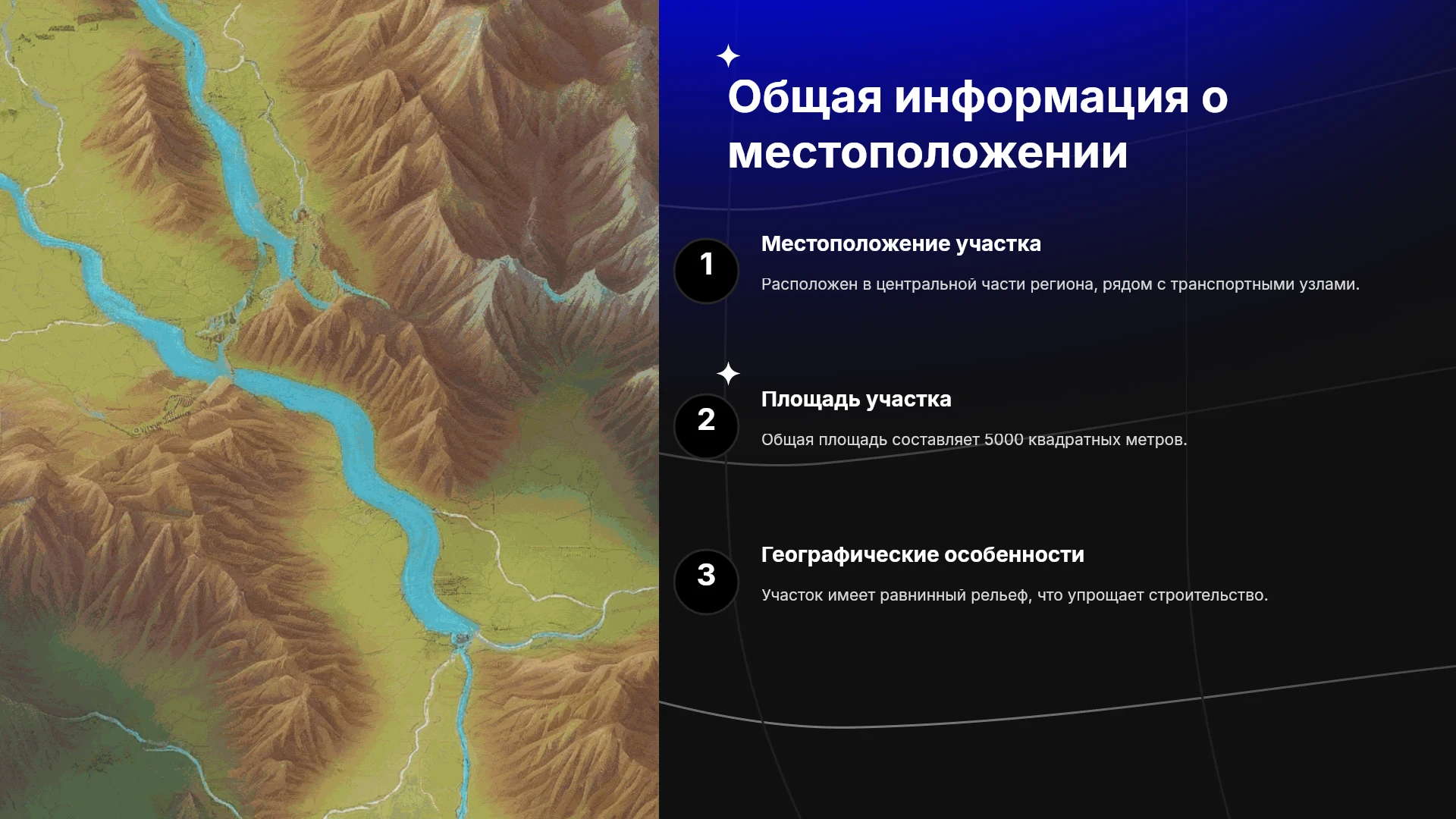 Общая информация о местоположении

1

Местоположение участка

Расположен в центральной части региона, рядом с транспортными узлами.

2

Площадь участка

Общая площадь составляет 5000 квадратных метров.

3

Географические особенности

Участок имеет равнинный рельеф, что упрощает строительство.